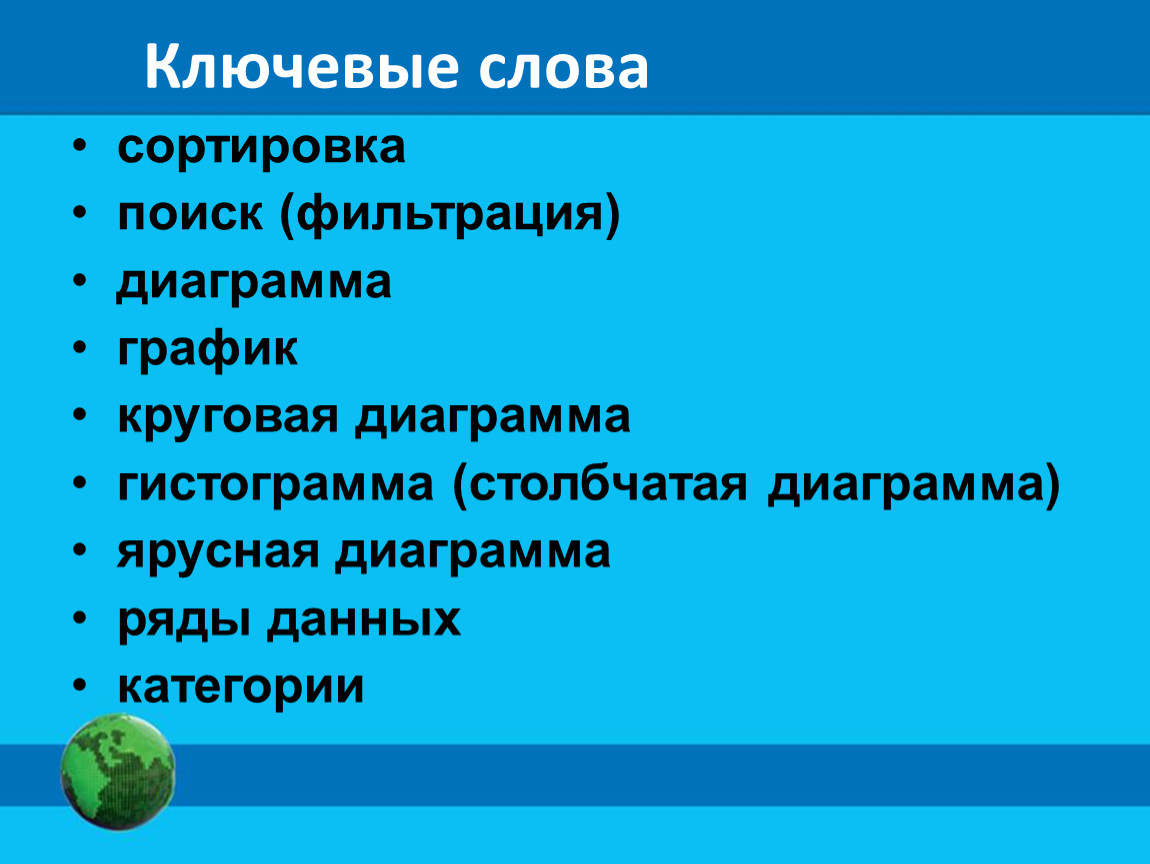 Ключевые слова

• сортировка
• поиск (фильтрация)
• диаграмма
• график
• круговая диаграмма
• гистограмма (столбчатая диаграмма)
• ярусная диаграмма
• ряды данных
• категории